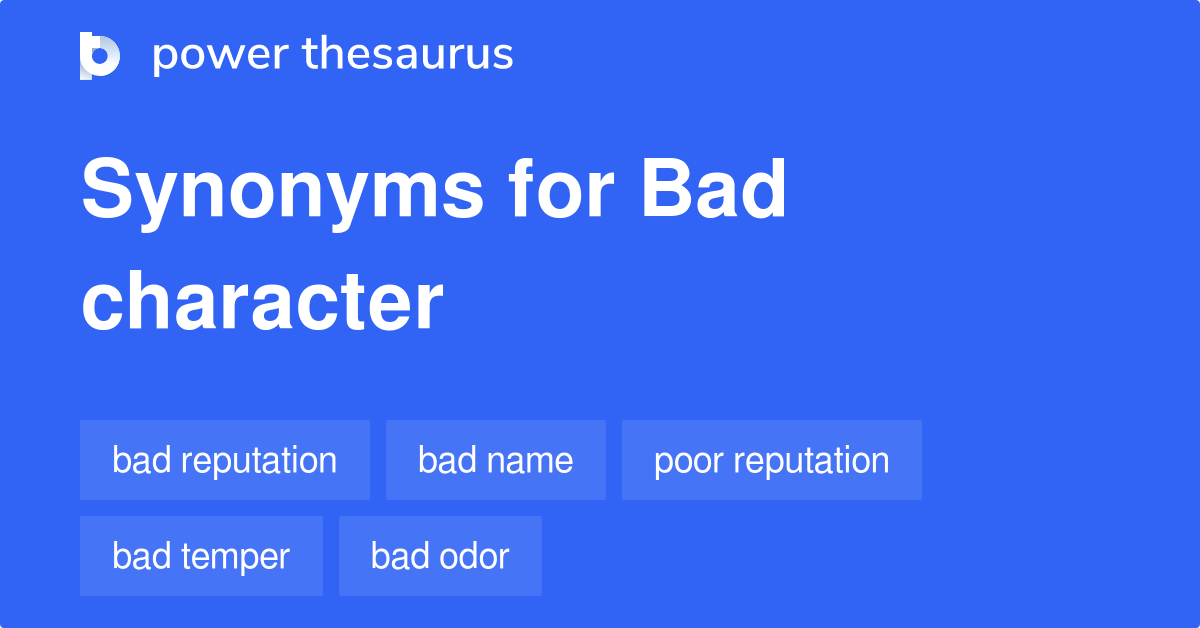 power thesaurus

Synonyms for Bad character

bad reputation

bad name

poor reputation

bad temper

bad odor